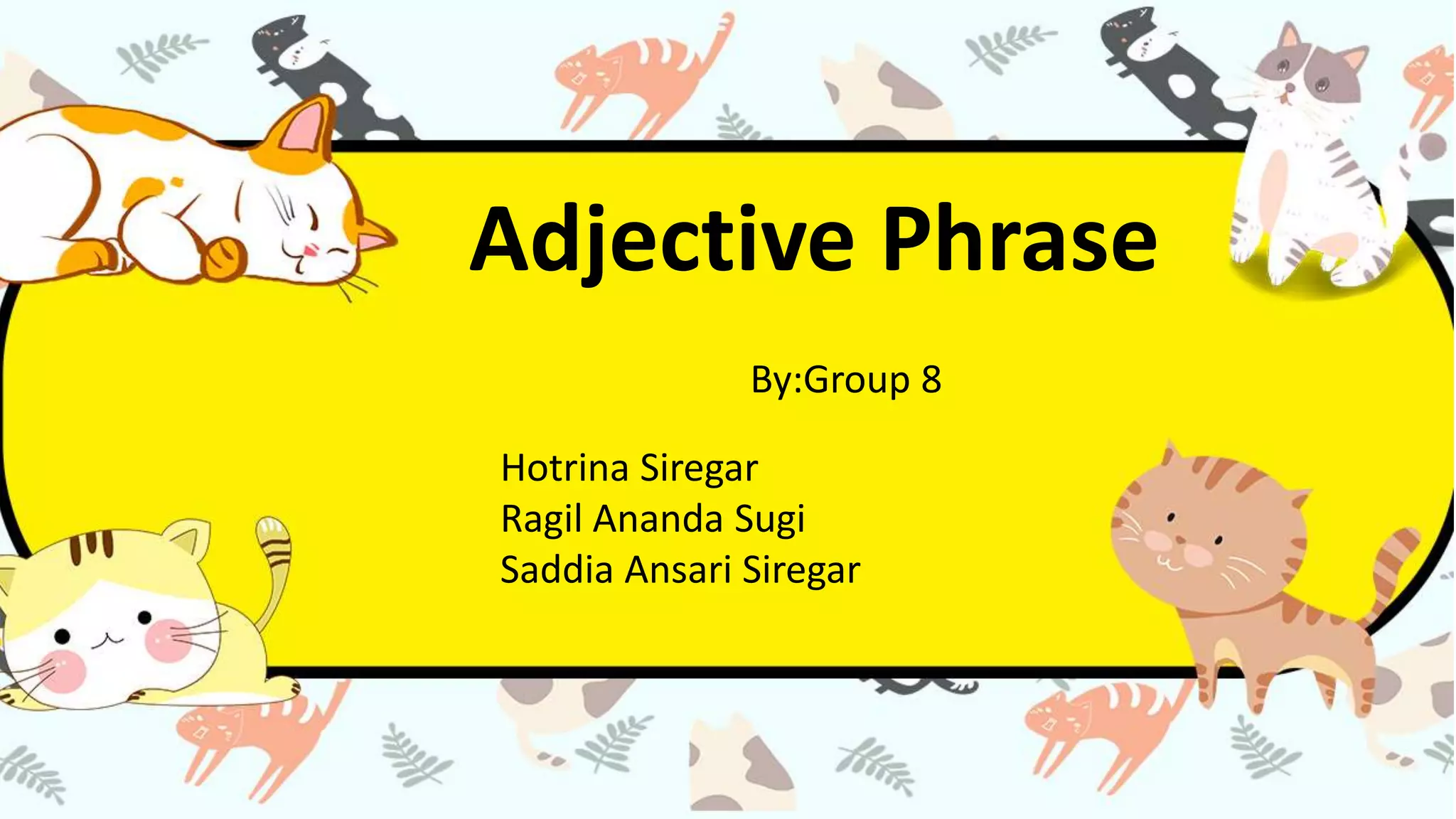 Adjective Phrase

By:Group 8

Hotrina Siregar
Ragil Ananda Sugi
Saddia Ansari Siregar